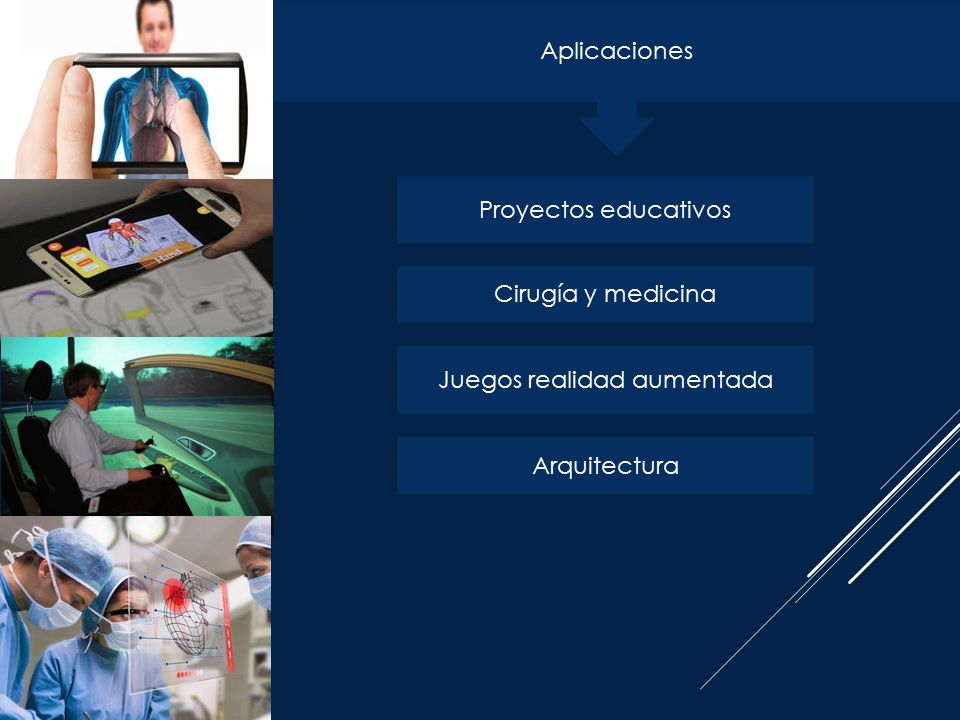 Aplicaciones

Proyectos educativos

Cirugía y medicina

Juegos realidad aumentada

Arquitectura